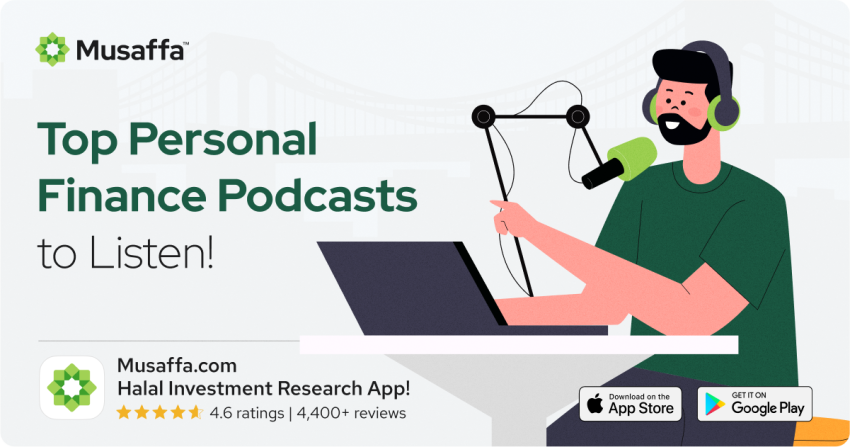 Musaffa™

Top Personal Finance Podcasts to Listen!

Musaffa.com
Halal Investment Research App!
4.6 ratings | 4,400+ reviews

Download on the App Store

GET IT ON Google Play